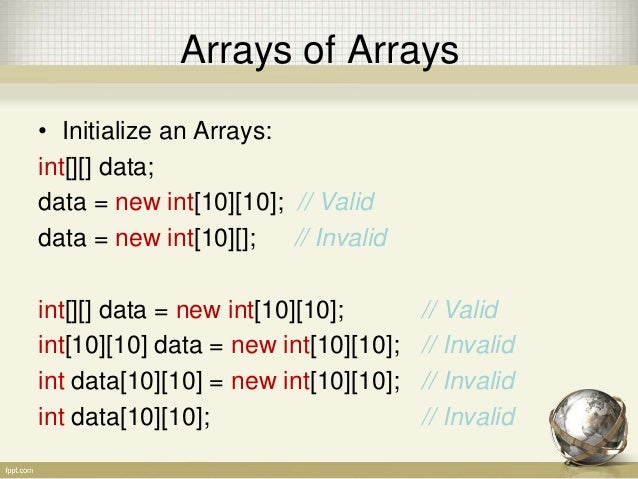 Arrays of Arrays

• Initialize an Arrays:

int[][] data;

data = new int[10][10]; // Valid

data = new int[10][]; // Invalid

int[][] data = new int[10][10]; // Valid

int[10][10] data = new int[10][10]; // Invalid

int data[10][10] = new int[10][10]; // Invalid

int data[10][10]; // Invalid

fppt.com